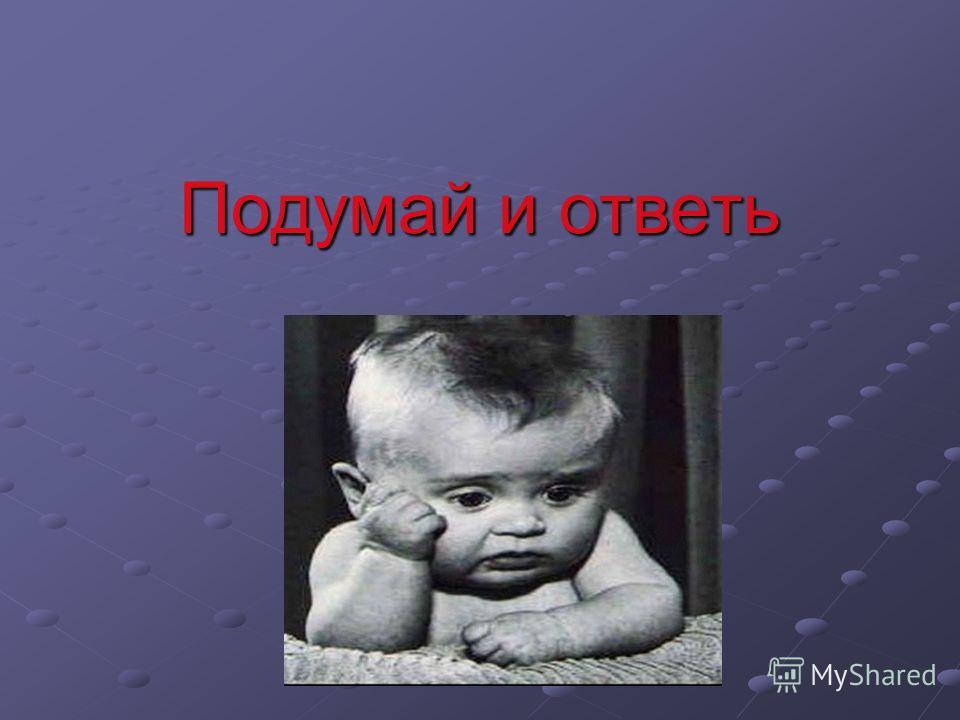 Подумай и ответь

MyShared